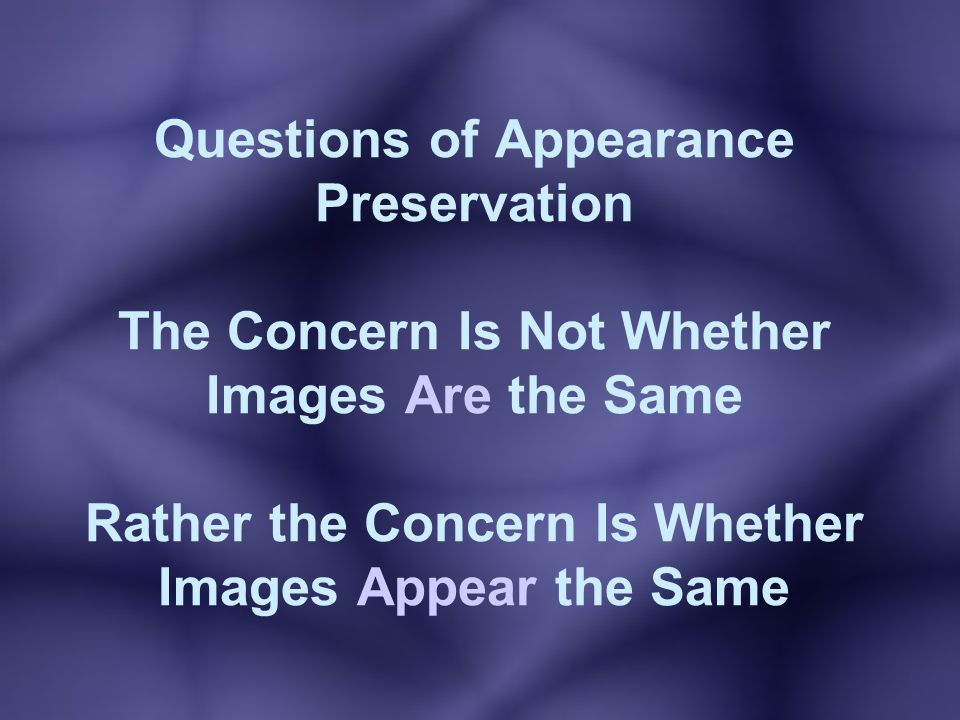 Questions of Appearance Preservation

The Concern Is Not Whether Images Are the Same

Rather the Concern Is Whether Images Appear the Same